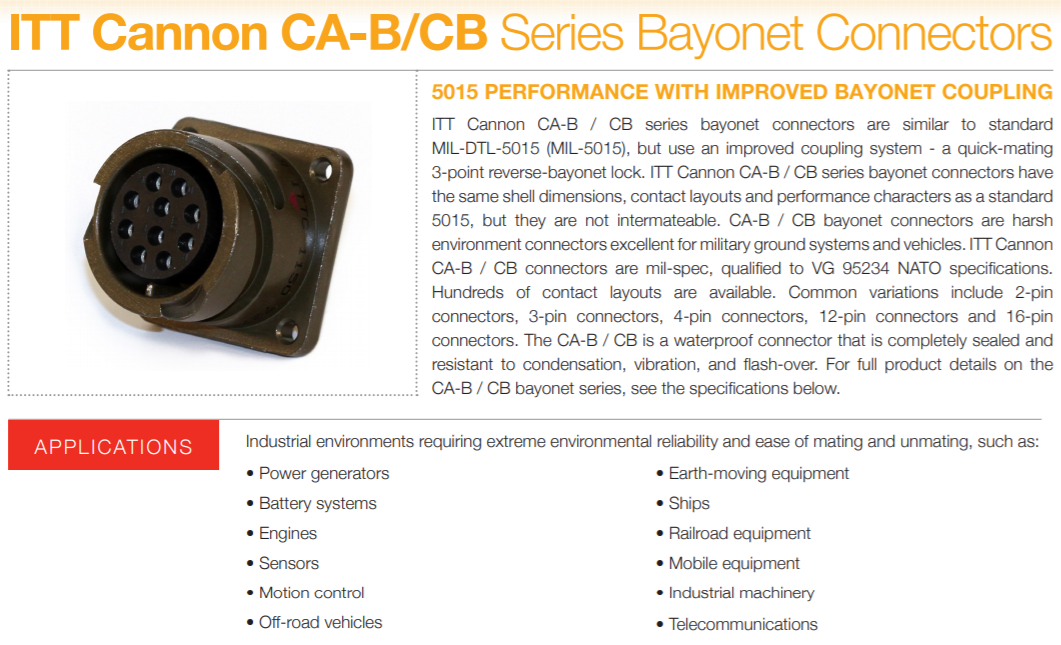 ITT Cannon CA-B/CB Series Bayonet Connectors

5015 PERFORMANCE WITH IMPROVED BAYONET COUPLING

ITT Cannon CA-B / CB series bayonet connectors are similar to standard MIL-DTL-5015 (MIL-5015), but use an improved coupling system - a quick-mating 3-point reverse-bayonet lock. ITT Cannon CA-B / CB series bayonet connectors have the same shell dimensions, contact layouts and performance characters as a standard 5015, but they are not intermateable. CA-B / CB bayonet connectors are harsh environment connectors excellent for military ground systems and vehicles. ITT Cannon CA-B / CB connectors are mil-spec, qualified to VG 95234 NATO specifications. Hundreds of contact layouts are available. Common variations include 2-pin connectors, 3-pin connectors, 4-pin connectors, 12-pin connectors and 16-pin connectors. The CA-B / CB is a waterproof connector that is completely sealed and resistant to condensation, vibration, and flash-over. For full product details on the CA-B / CB bayonet series, see the specifications below.

APPLICATIONS

Industrial environments requiring extreme environmental reliability and ease of mating and unmating, such as:

• Power generators
• Battery systems
• Engines
• Sensors
• Motion control
• Off-road vehicles

• Earth-moving equipment
• Ships
• Railroad equipment
• Mobile equipment
• Industrial machinery
• Telecommunications